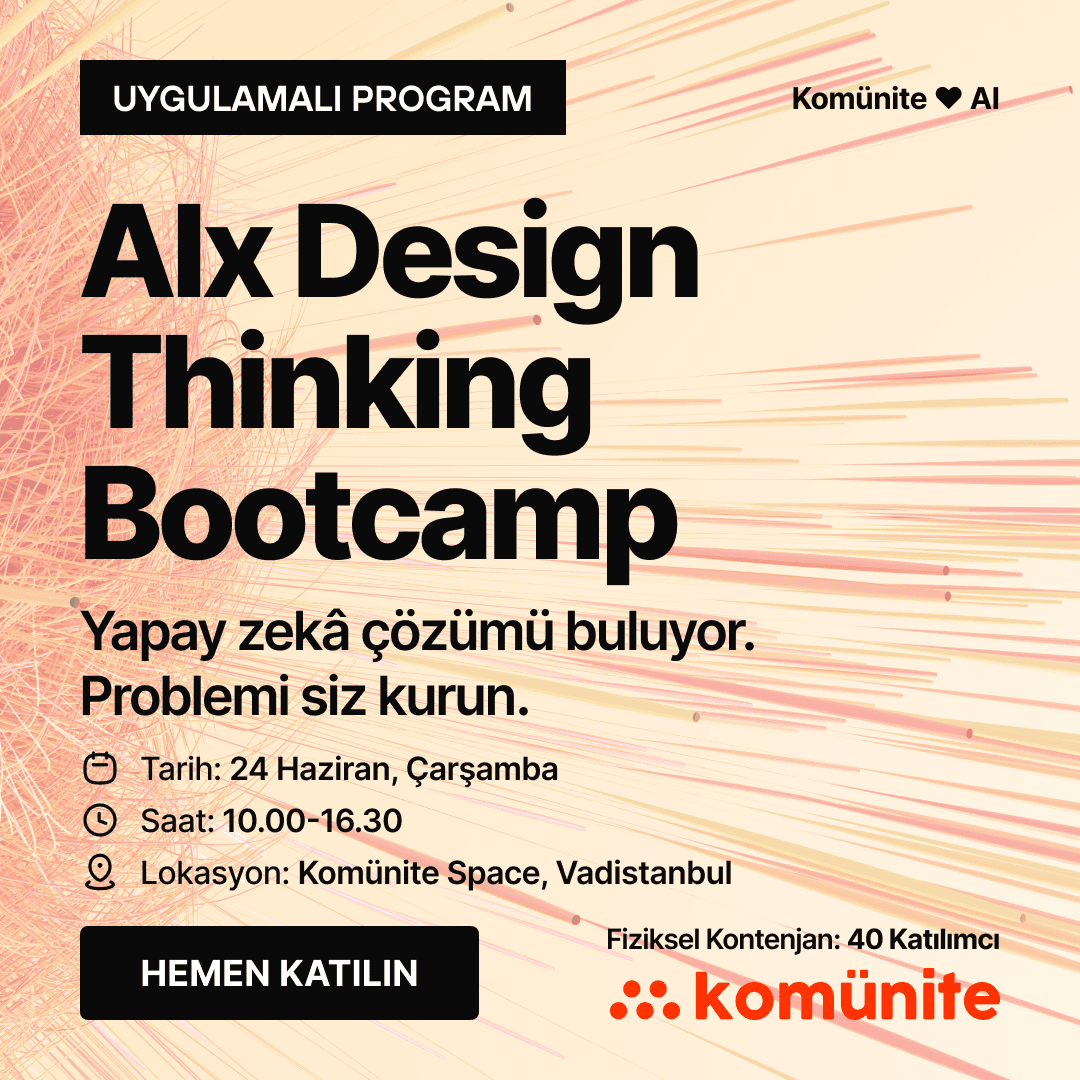 UYGULAMALI PROGRAM

Komünite ❤ AI

AIx Design Thinking Bootcamp

Yapay zekâ çözümü buluyor. Problemi siz kurun.

Tarih: 24 Haziran, Çarşamba

Saat: 10.00-16.30

Lokasyon: Komünite Space, Vadistanbul

HEMEN KATILIN

Fiziksel Kontenjan: 40 Katılımcı

komünite